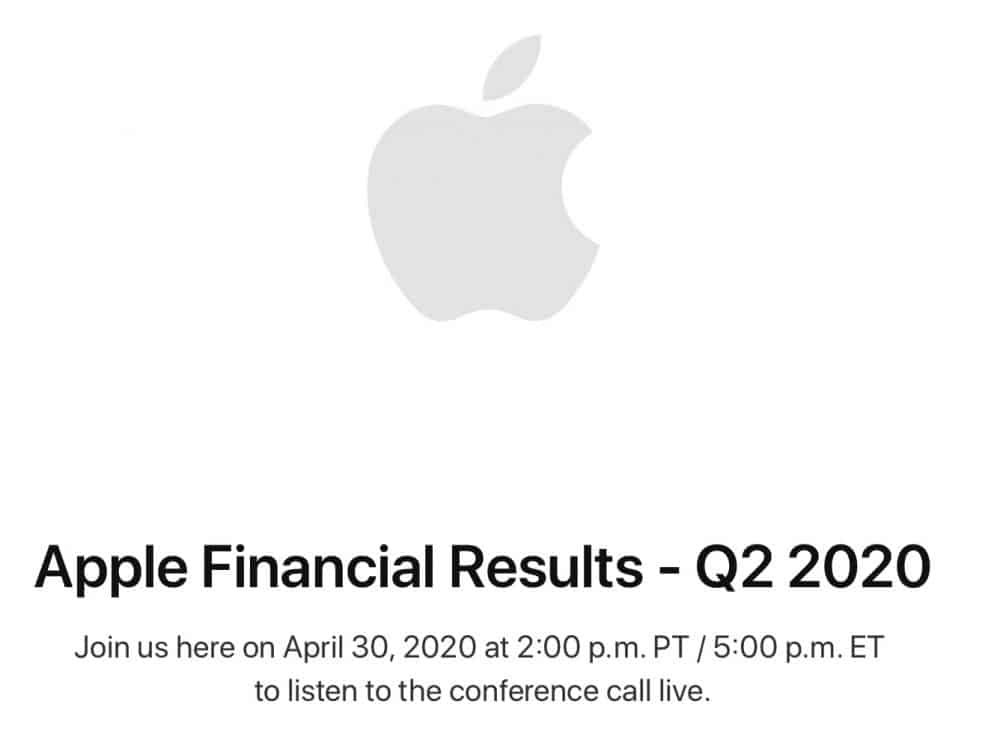 Apple Financial Results - Q2 2020

Join us here on April 30, 2020 at 2:00 p.m. PT / 5:00 p.m. ET to listen to the conference call live.